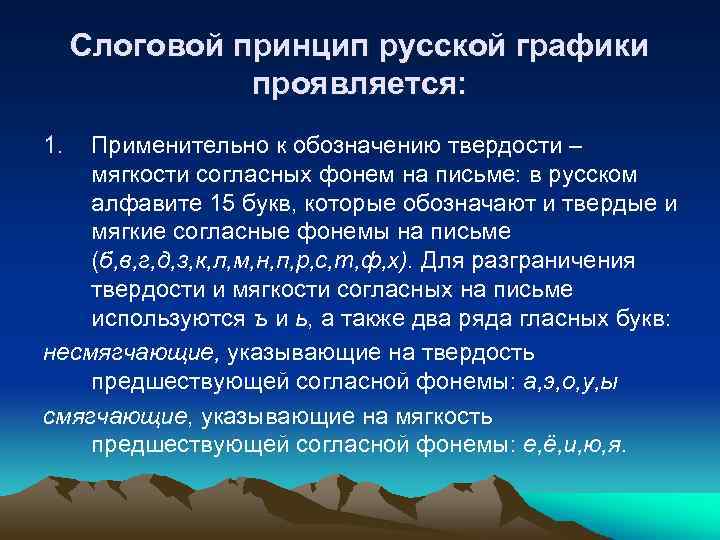 Слоговой принцип русской графики проявляется:

1. Применительно к обозначению твердости – мягкости согласных фонем на письме: в русском алфавите 15 букв, которые обозначают и твердые и мягкие согласные фонемы на письме (б,в,г,д,з,к,л,м,н,п,р,с,т,ф,х). Для разграничения твердости и мягкости согласных на письме используются ъ и ь, а также два ряда гласных букв:

несмягчающие, указывающие на твердость предшествующей согласной фонемы: а,э,о,у,ы

смягчающие, указывающие на мягкость предшествующей согласной фонемы: е,ё,и,ю,я.